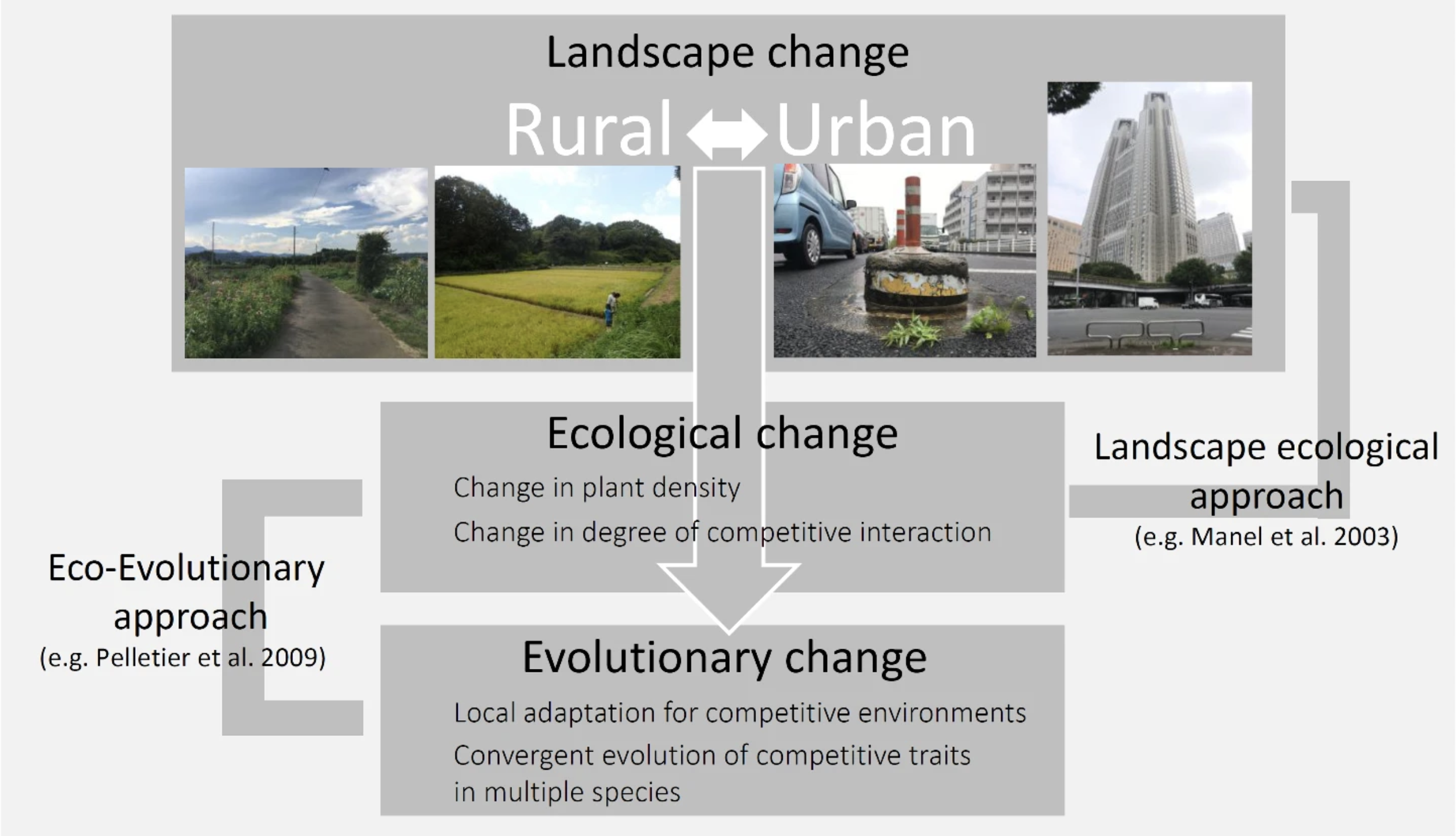 Landscape change

Rural ⟷ Urban

Ecological change

Change in plant density

Change in degree of competitive interaction

Landscape ecological approach
(e.g. Manel et al. 2003)

Eco-Evolutionary approach
(e.g. Pelletier et al. 2009)

Evolutionary change

Local adaptation for competitive environments

Convergent evolution of competitive traits in multiple species